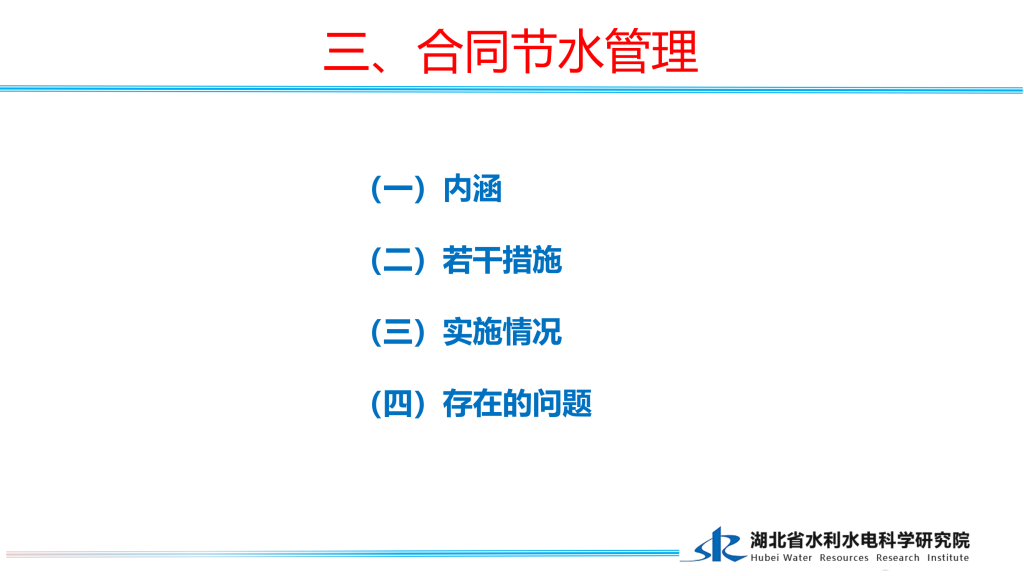 三、合同节水管理

（一）内涵

（二）若干措施

（三）实施情况

（四）存在的问题

湖北省水利水电科学研究院
Hubei Water Resources Research Institute